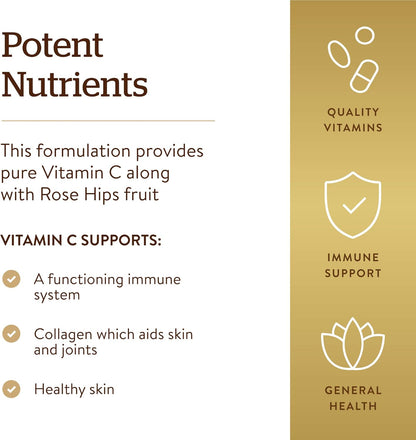 Potent Nutrients

This formulation provides pure Vitamin C along with Rose Hips fruit

VITAMIN C SUPPORTS:

A functioning immune system

Collagen which aids skin and joints

Healthy skin

QUALITY VITAMINS

IMMUNE SUPPORT

GENERAL HEALTH